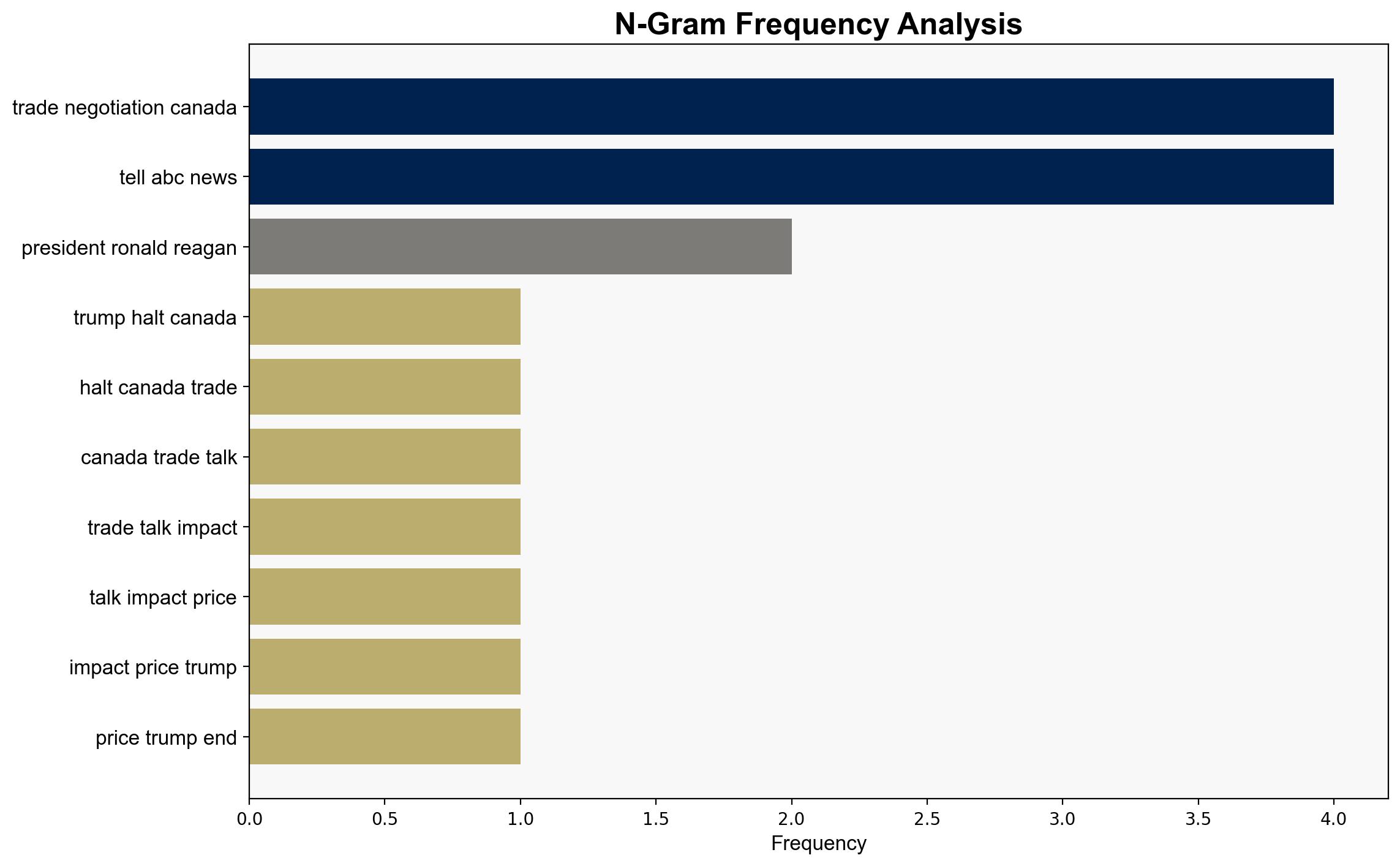 N-Gram Frequency Analysis

trade negotiation canada
tell abc news
president ronald reagan
trump halt canada
halt canada trade
canada trade talk
trade talk impact
talk impact price
impact price trump
price trump end

0.0
0.5
1.0
1.5
2.0
2.5
3.0
3.5
4.0
Frequency